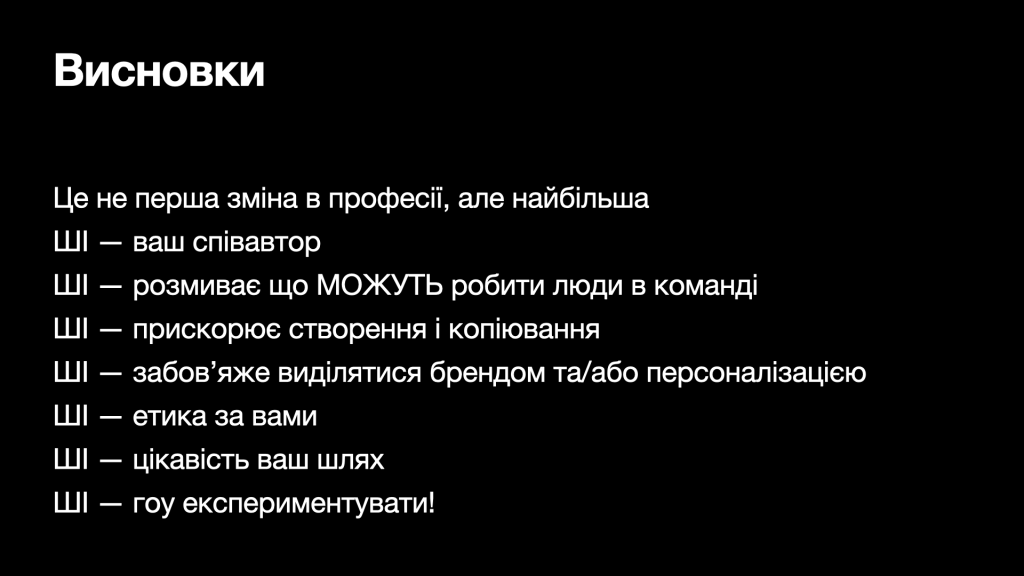 Висновки

Це не перша зміна в професії, але найбільша

ШІ — ваш співавтор

ШІ — розмиває що МОЖУТЬ робити люди в команді

ШІ — прискорює створення і копіювання

ШІ — забов'яже виділятися брендом та/або персоналізацією

ШІ — етика за вами

ШІ — цікавість ваш шлях

ШІ — гоу експериментувати!